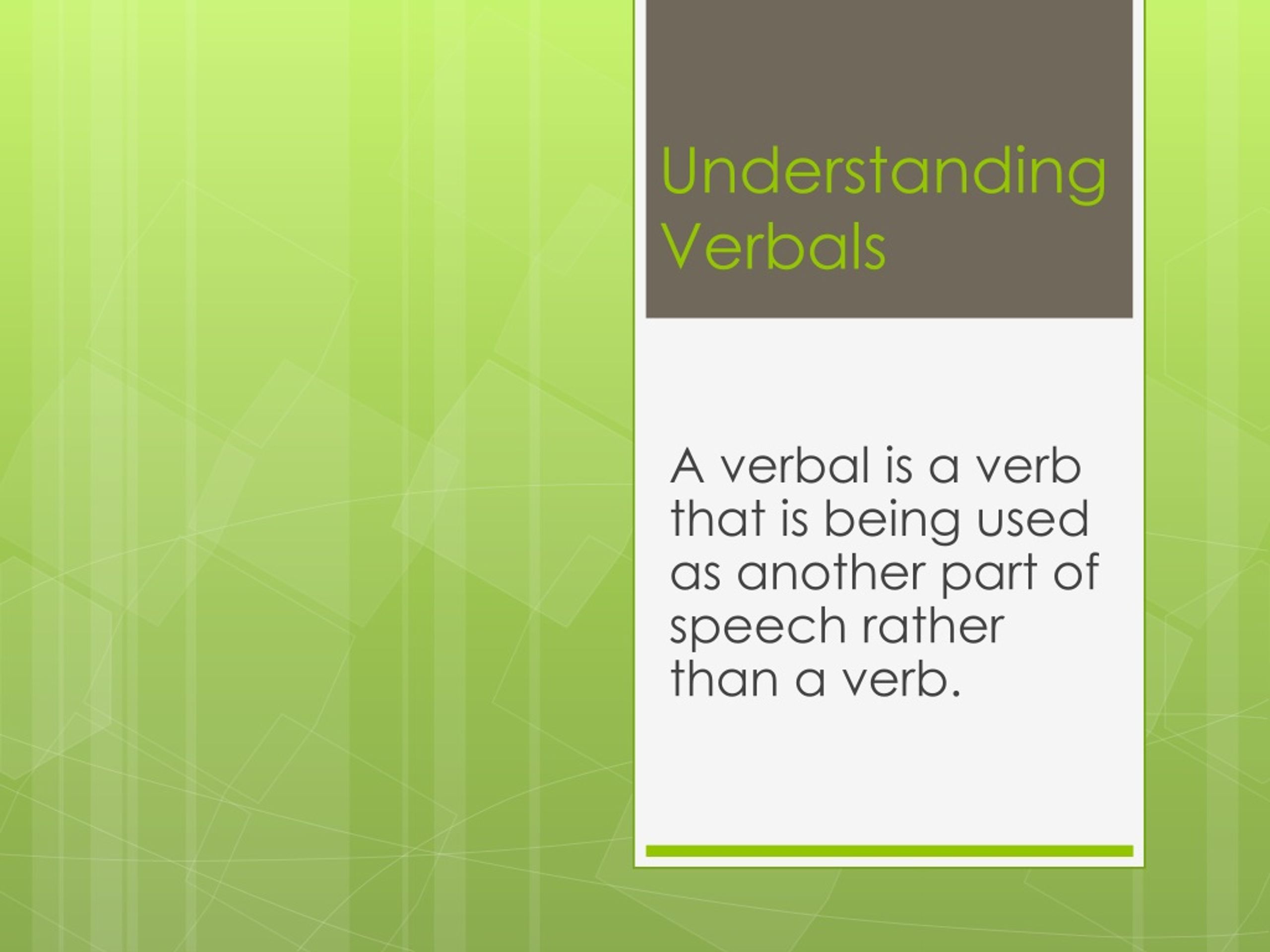 Understanding Verbals

A verbal is a verb that is being used as another part of speech rather than a verb.